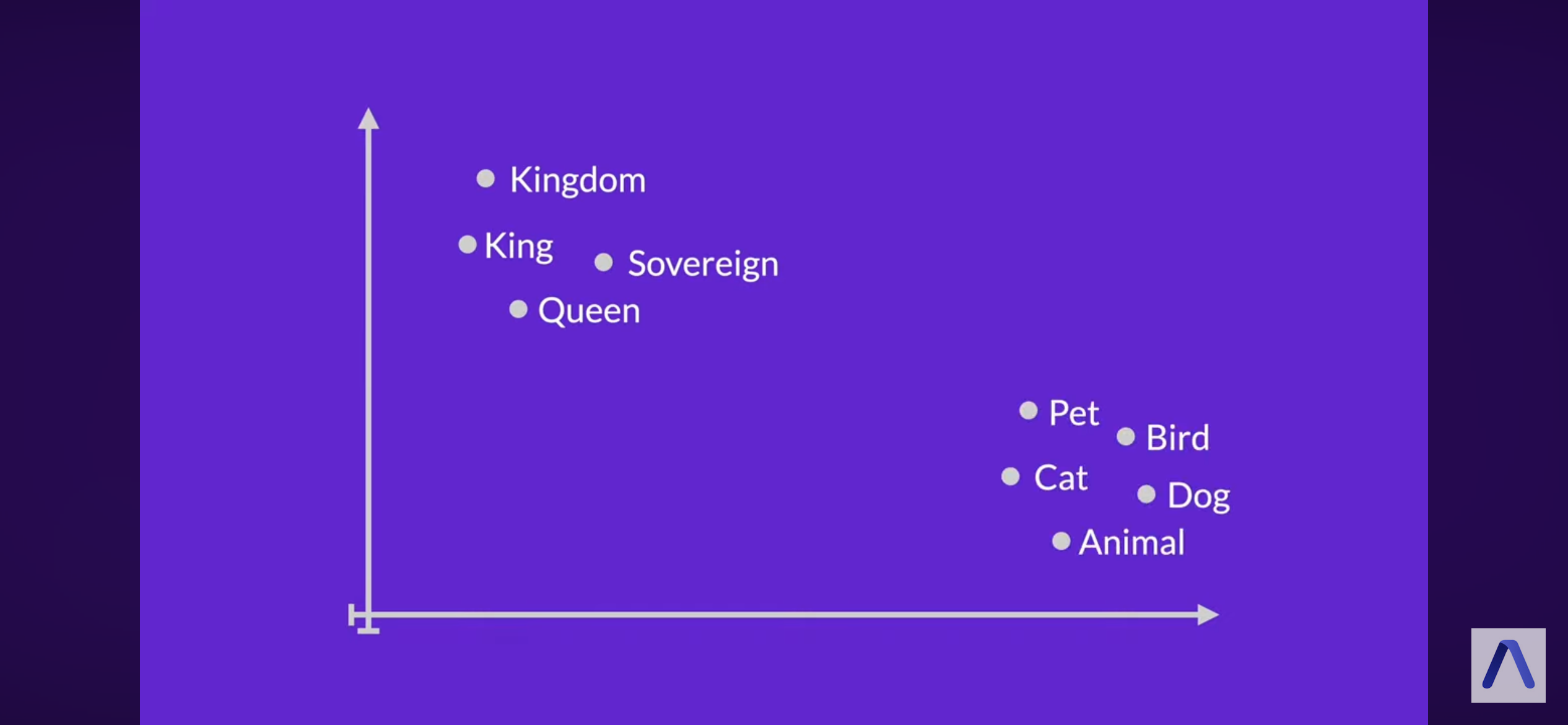 Kingdom
King
Sovereign
Queen
Pet
Bird
Cat
Dog
Animal